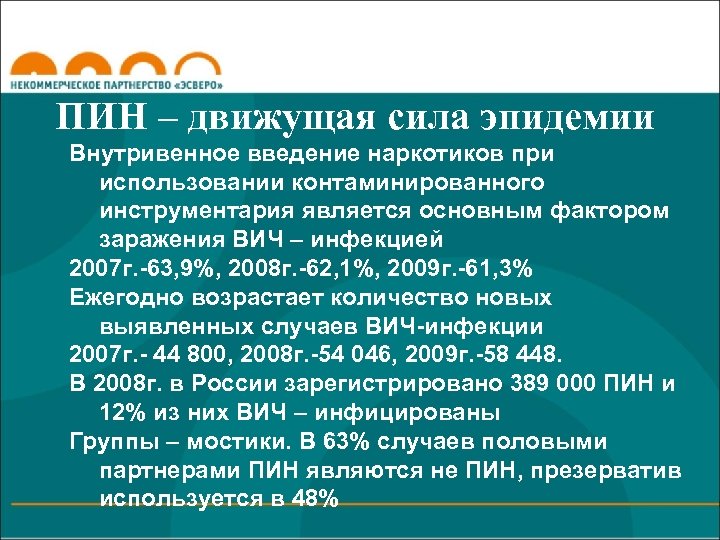 НЕКОММЕРЧЕСКОЕ ПАРТНЕРСТВО «ЭСВЕРО»

ПИН – движущая сила эпидемии

Внутривенное введение наркотиков при использовании контаминированного инструментария является основным фактором заражения ВИЧ – инфекцией

2007г.-63,9%, 2008г.-62,1%, 2009г.-61,3%

Ежегодно возрастает количество новых выявленных случаев ВИЧ-инфекции

2007г.- 44 800, 2008г.-54 046, 2009г.-58 448.

В 2008г. в России зарегистрировано 389 000 ПИН и 12% из них ВИЧ – инфицированы

Группы – мостики. В 63% случаев половыми партнерами ПИН являются не ПИН, презерватив используется в 48%